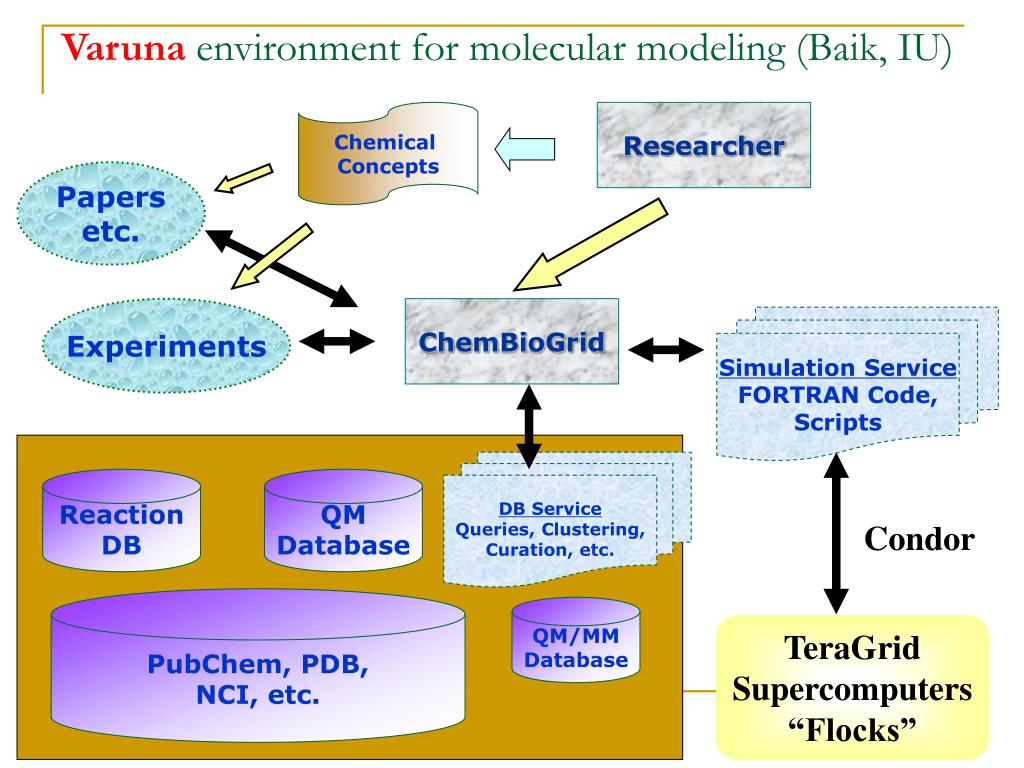 Varuna environment for molecular modeling (Baik, IU)

Chemical Concepts

Researcher

Papers etc.

Experiments

ChemBioGrid

Simulation Service
FORTRAN Code, Scripts

Reaction DB

QM Database

DB Service
Queries, Clustering, Curation, etc.

Condor

PubChem, PDB, NCI, etc.

QM/MM Database

TeraGrid Supercomputers "Flocks"